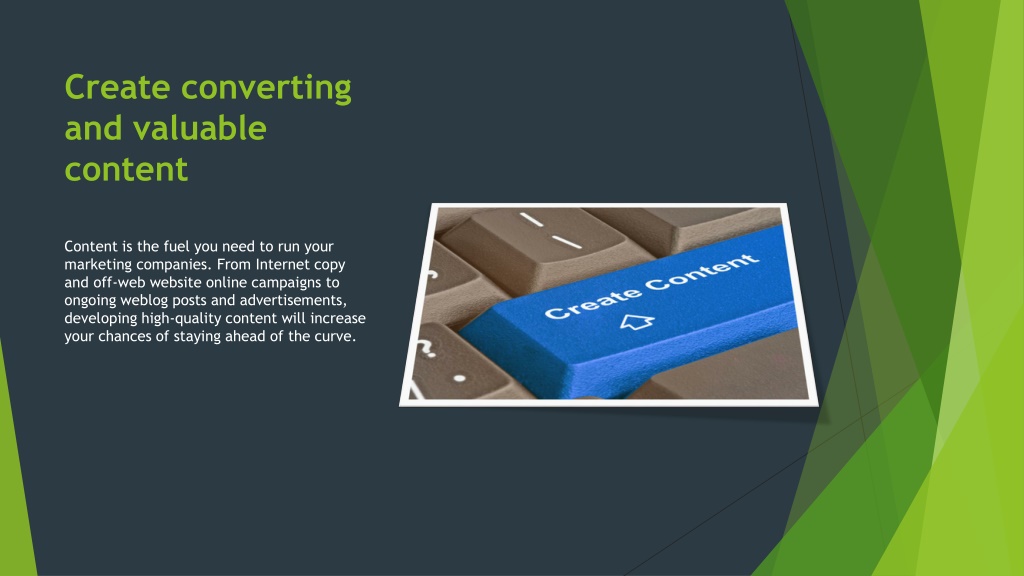 Create converting and valuable content

Content is the fuel you need to run your marketing companies. From Internet copy and off-web website online campaigns to ongoing weblog posts and advertisements, developing high-quality content will increase your chances of staying ahead of the curve.

Create Content